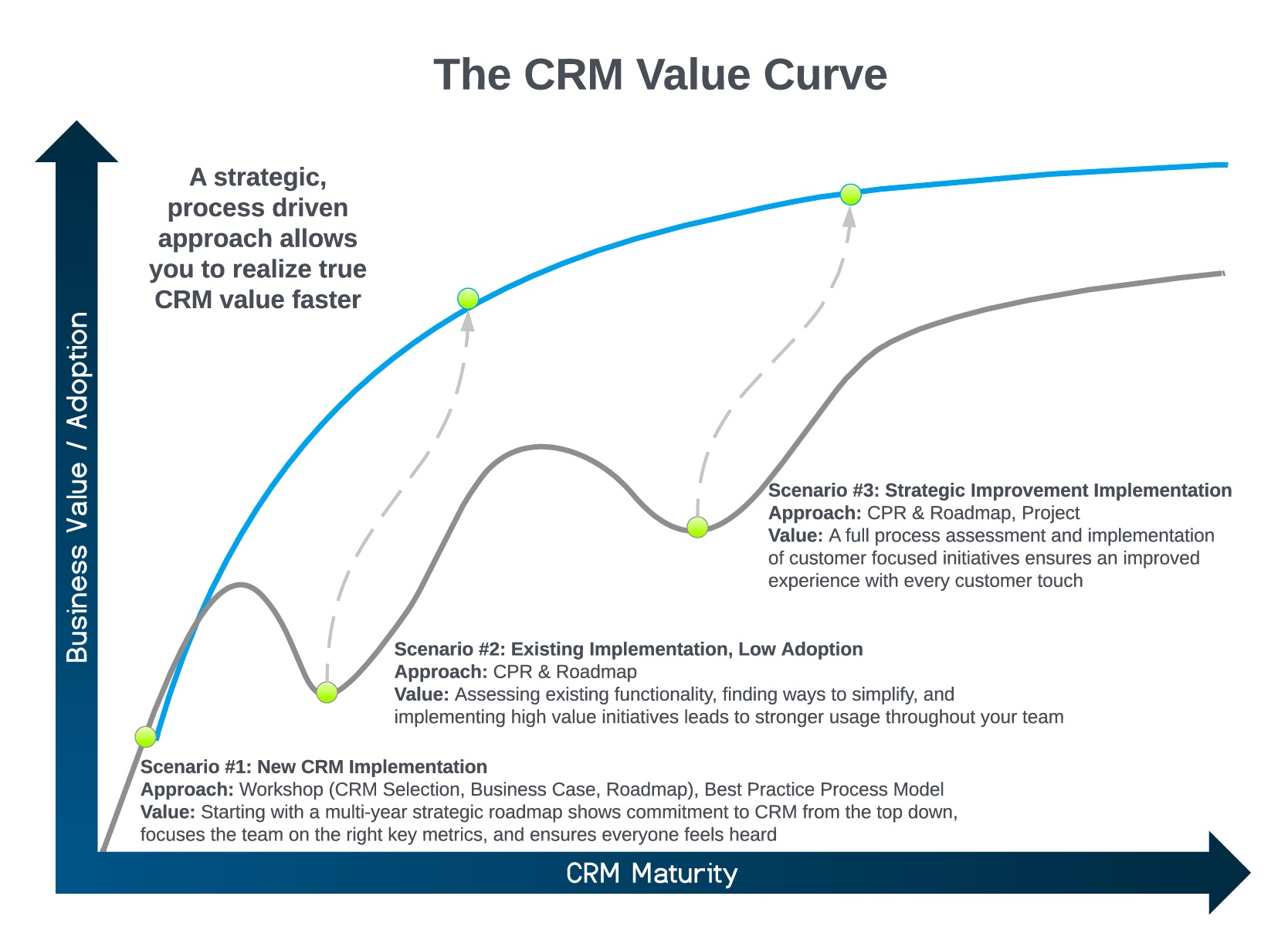 The CRM Value Curve

A strategic, process driven approach allows you to realize true CRM value faster

Business Value / Adoption

Scenario #3: Strategic Improvement Implementation
Approach: CPR & Roadmap, Project
Value: A full process assessment and implementation of customer focused initiatives ensures an improved experience with every customer touch

Scenario #2: Existing Implementation, Low Adoption
Approach: CPR & Roadmap
Value: Assessing existing functionality, finding ways to simplify, and implementing high value initiatives leads to stronger usage throughout your team

Scenario #1: New CRM Implementation
Approach: Workshop (CRM Selection, Business Case, Roadmap), Best Practice Process Model
Value: Starting with a multi-year strategic roadmap shows commitment to CRM from the top down, focuses the team on the right key metrics, and ensures everyone feels heard

CRM Maturity